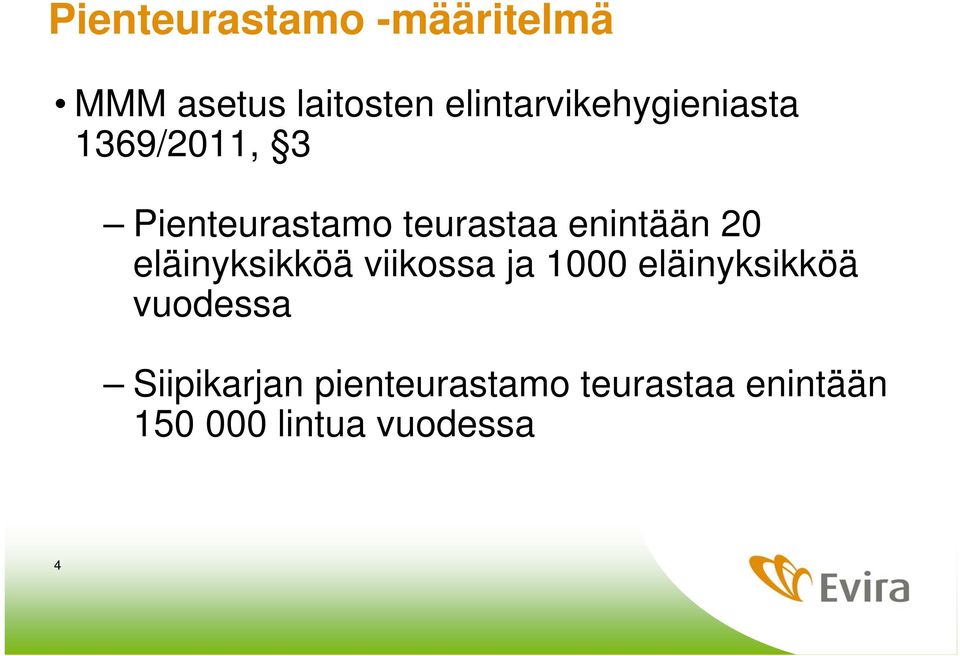 Pienteurastamo -määritelmä

• MMM asetus laitosten elintarvikehygieniasta 1369/2011, §3

– Pienteurastamo teurastaa enintään 20 eläinyksikköä viikossa ja 1000 eläinyksikköä vuodessa

– Siipikarjan pienteurastamo teurastaa enintään 150 000 lintua vuodessa

4

Evira